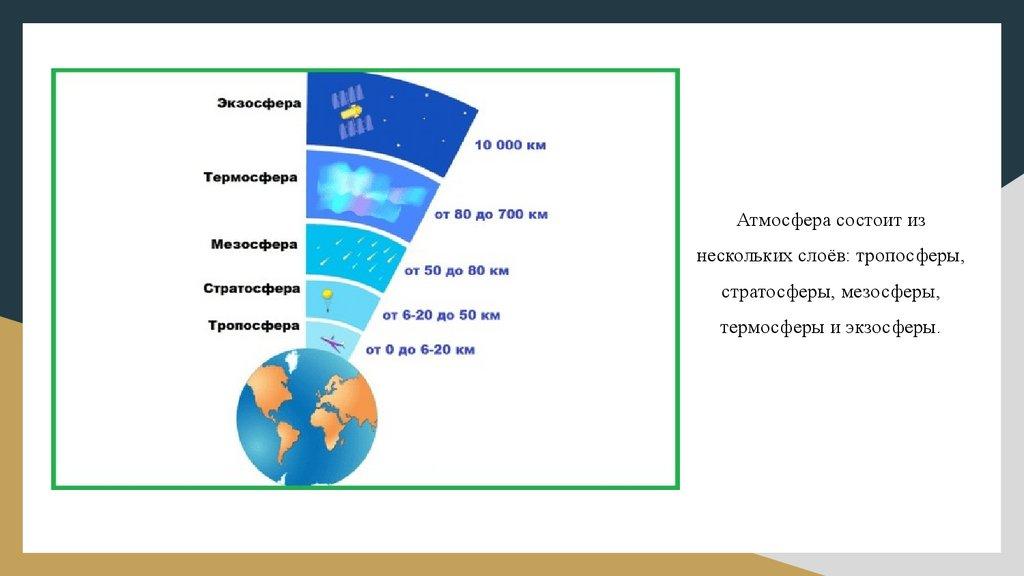 Экзосфера
10 000 км
Термосфера
от 80 до 700 км
Мезосфера
от 50 до 80 км
Стратосфера
от 6-20 до 50 км
Тропосфера
от 0 до 6-20 км

Атмосфера состоит из нескольких слоёв: тропосферы, стратосферы, мезосферы, термосферы и экзосферы.